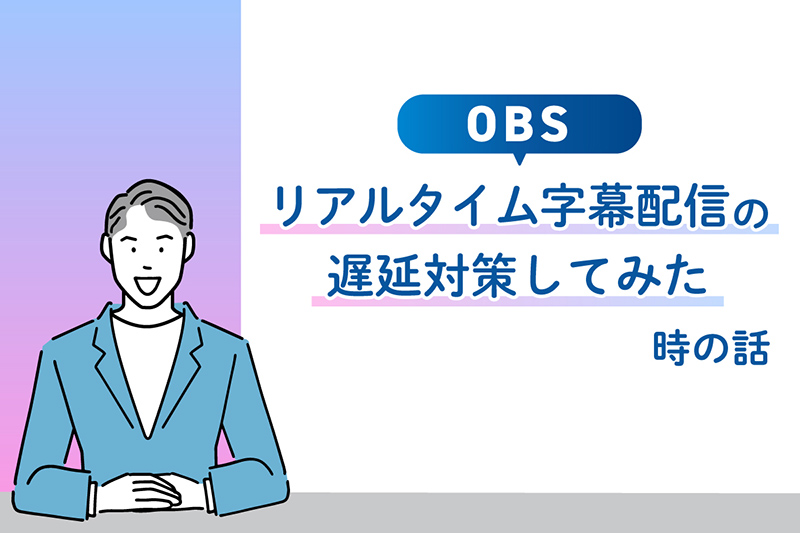 OBS

リアルタイム字幕配信の
遅延対策してみた

時の話